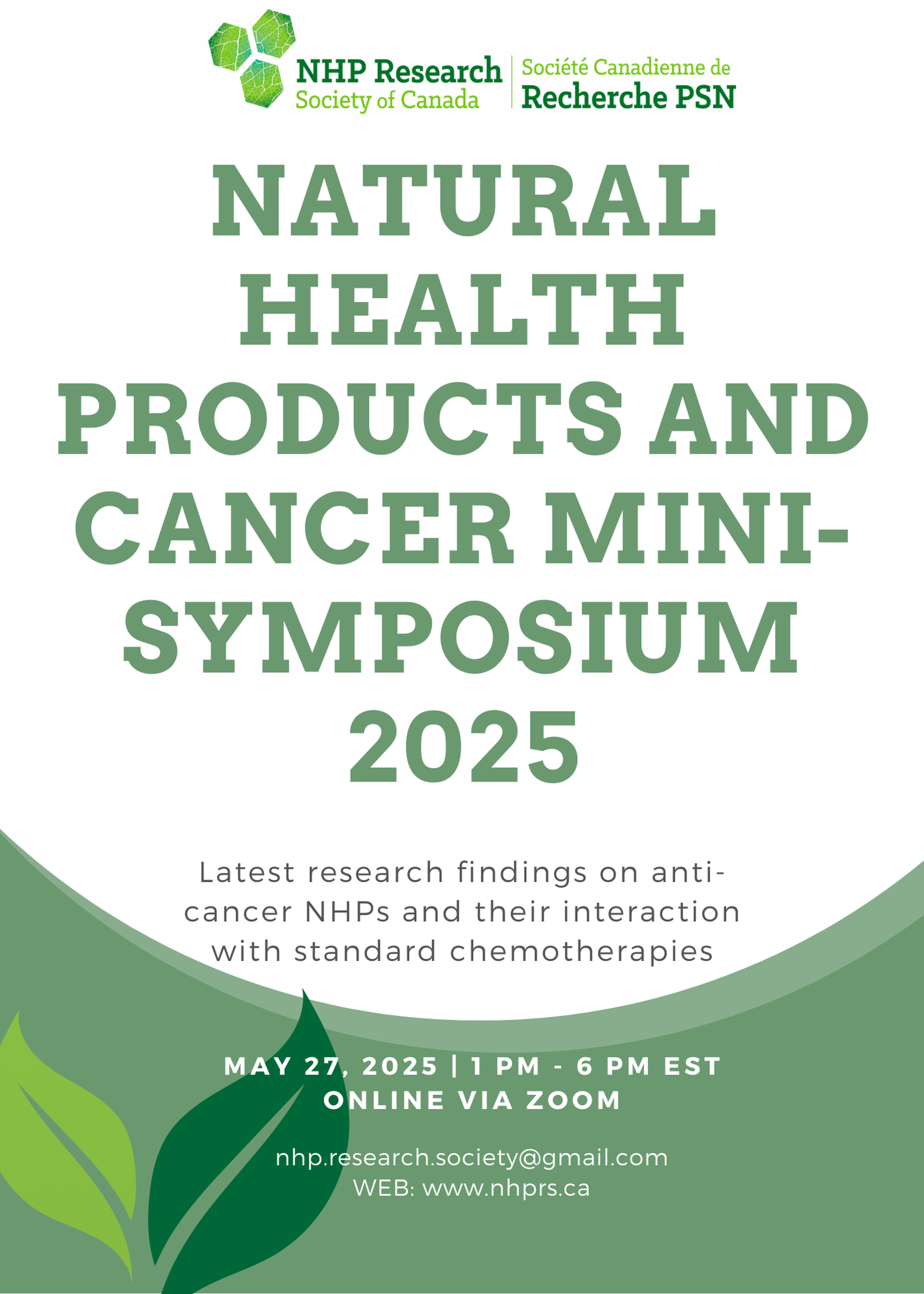 NHP Research Society of Canada | Société Canadienne de Recherche PSN

NATURAL HEALTH PRODUCTS AND CANCER MINI-SYMPOSIUM 2025

Latest research findings on anti-cancer NHPs and their interaction with standard chemotherapies

MAY 27, 2025 | 1 PM - 6 PM EST
ONLINE VIA ZOOM

nhp.research.society@gmail.com
WEB: www.nhprs.ca